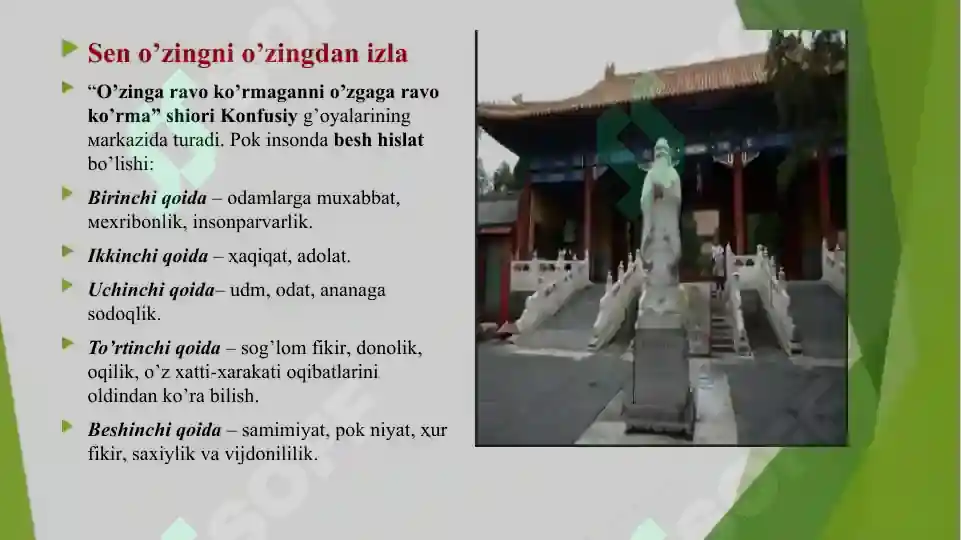 Sen o’zingni o’zingdan izla

“O’zinga ravo ko’rmaganni o’zgaga ravo ko’rma” shiori Konfusiy g’oyalarining мarkazida turadi. Pok insonda besh hislat bo’lishi:

Birinchi qoida – odamlarga muxabbat, мexribonlik, insonparvarlik.

Ikkinchi qoida – xaqiqat, adolat.

Uchinchi qoida– udm, odat, ananaga sodoqlik.

To’rtinchi qoida – sog’lom fikir, donolik, oqilik, o’z xatti-xarakati oqibatlarini oldindan ko’ra bilish.

Beshinchi qoida – samimiyat, pok niyat, xur fikir, saxiylik va vijdonililik.